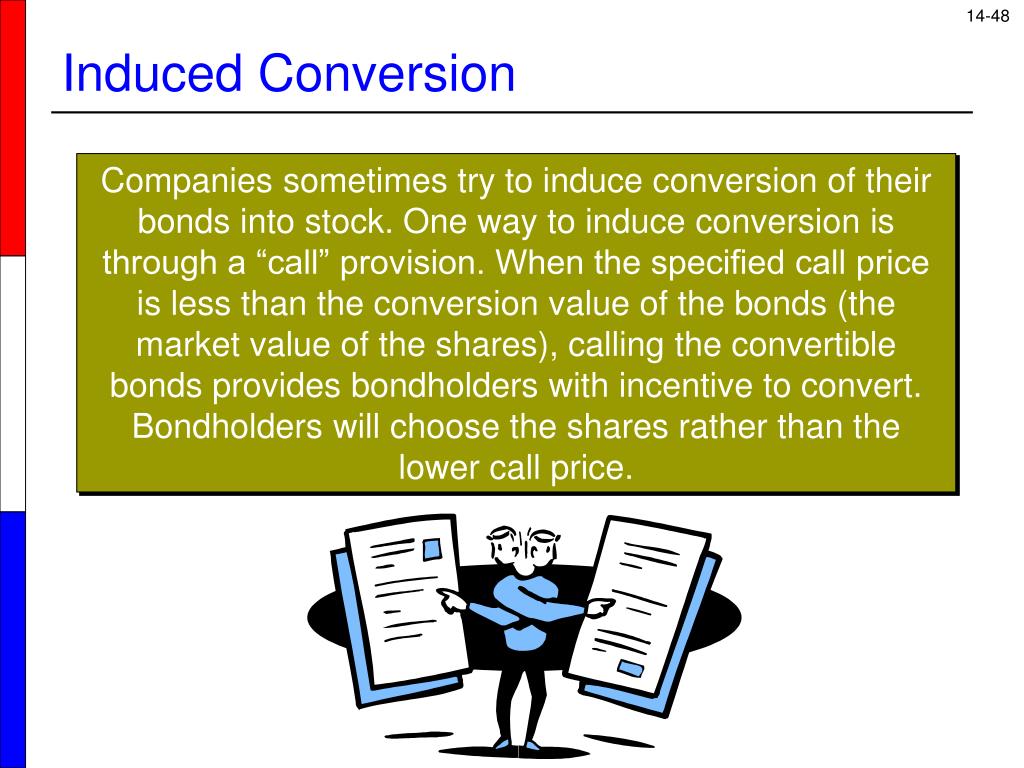 14-48

Induced Conversion

Companies sometimes try to induce conversion of their bonds into stock. One way to induce conversion is through a “call” provision. When the specified call price is less than the conversion value of the bonds (the market value of the shares), calling the convertible bonds provides bondholders with incentive to convert. Bondholders will choose the shares rather than the lower call price.